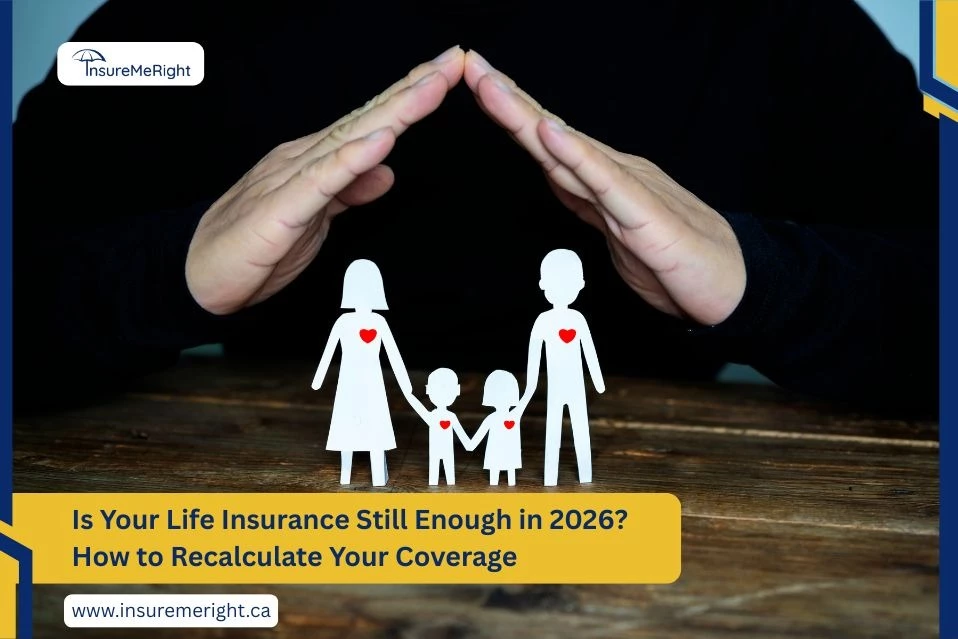 InsureMeRight

Is Your Life Insurance Still Enough in 2026? How to Recalculate Your Coverage

www.insuremeright.ca